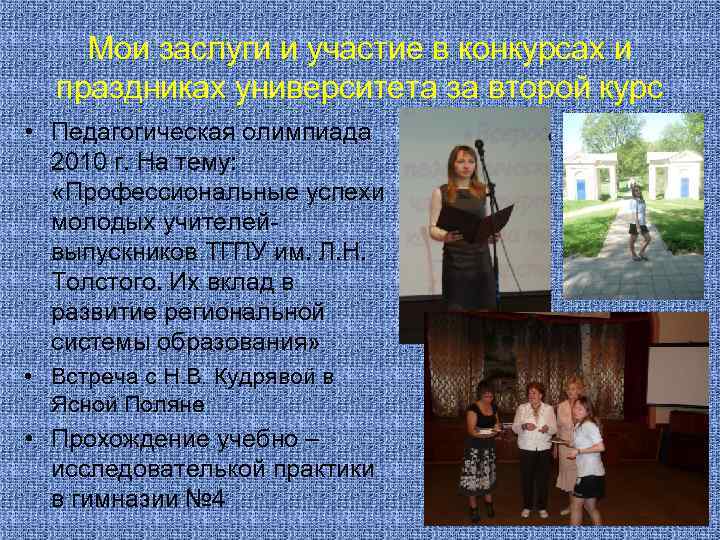 Мои заслуги и участие в конкурсах и праздниках университета за второй курс

• Педагогическая олимпиада 2010 г. На тему: «Профессиональные успехи молодых учителей-выпускников ТГПУ им. Л.Н. Толстого. Их вклад в развитие региональной системы образования»
• Встреча с Н.В. Кудрявой в Ясной Поляне
• Прохождение учебно – исследователькой практики в гимназии №4